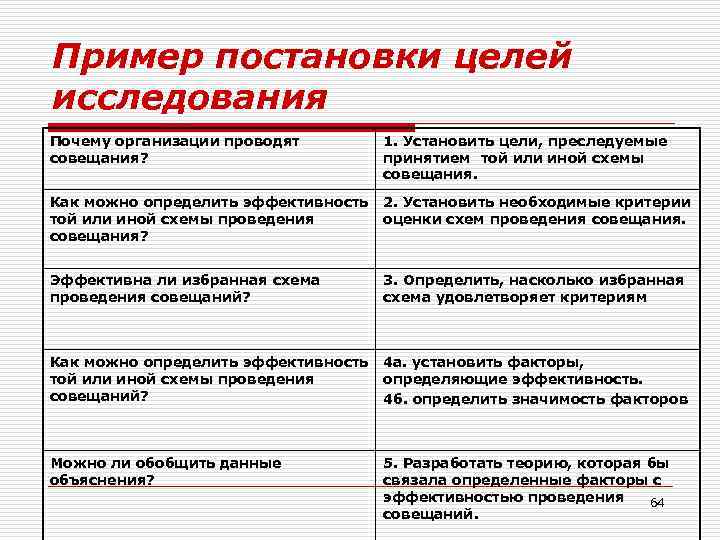 Пример постановки целей исследования

| | |
|---|---|
| Почему организации проводят совещания? | 1. Установить цели, преследуемые принятием той или иной схемы совещания. |
| Как можно определить эффективность той или иной схемы проведения совещания? | 2. Установить необходимые критерии оценки схем проведения совещания. |
| Эффективна ли избранная схема проведения совещаний? | 3. Определить, насколько избранная схема удовлетворяет критериям |
| Как можно определить эффективность той или иной схемы проведения совещаний? | 4а. установить факторы, определяющие эффективность. 4б. определить значимость факторов |
| Можно ли обобщить данные объяснения? | 5. Разработать теорию, которая бы связала определенные факторы с эффективностью проведения совещаний. |

64